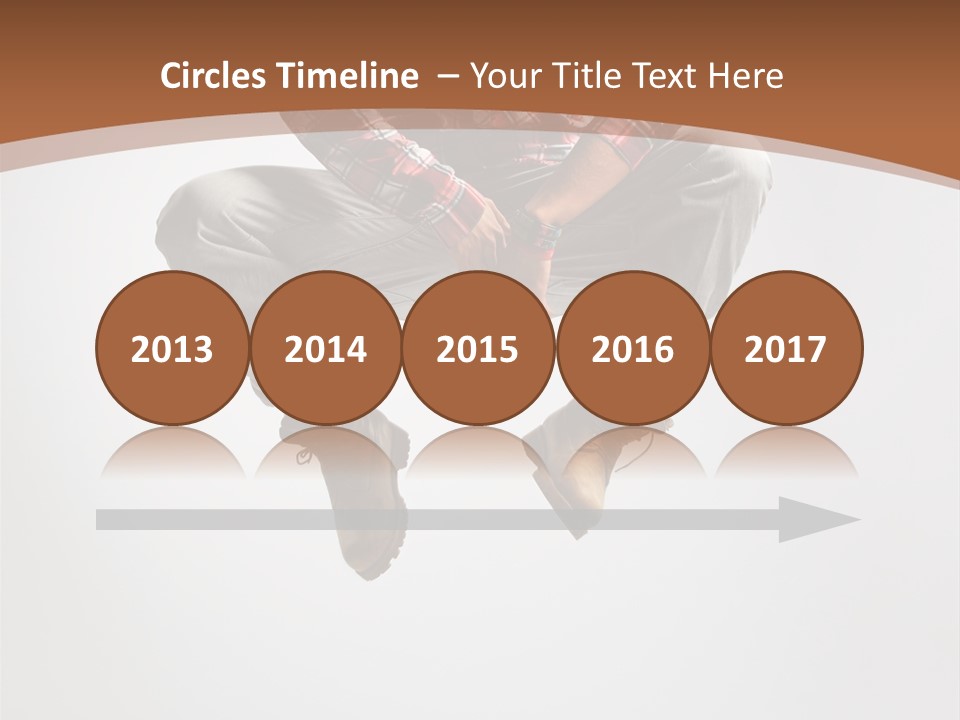 Circles Timeline – Your Title Text Here

2013

2014

2015

2016

2017